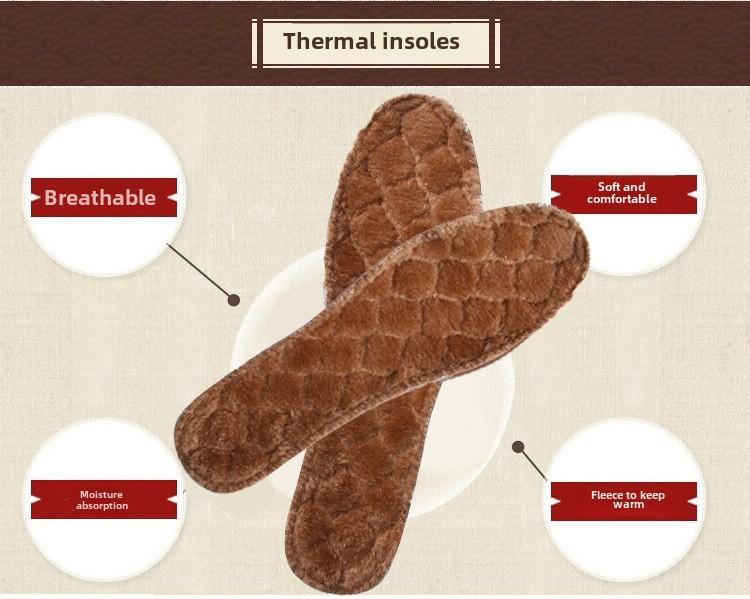 Thermal insoles

Breathable

Soft and comfortable

Moisture absorption

Fleece to keep warm